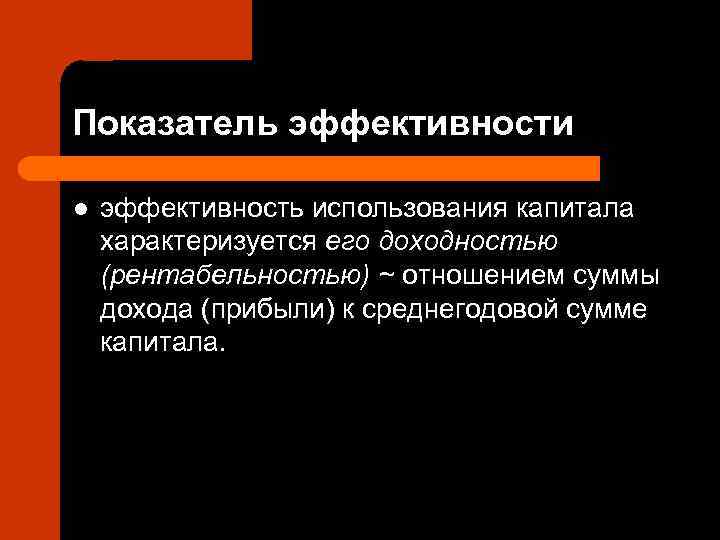 Показатель эффективности

● эффективность использования капитала характеризуется его доходностью (рентабельностью) ~ отношением суммы дохода (прибыли) к среднегодовой сумме капитала.